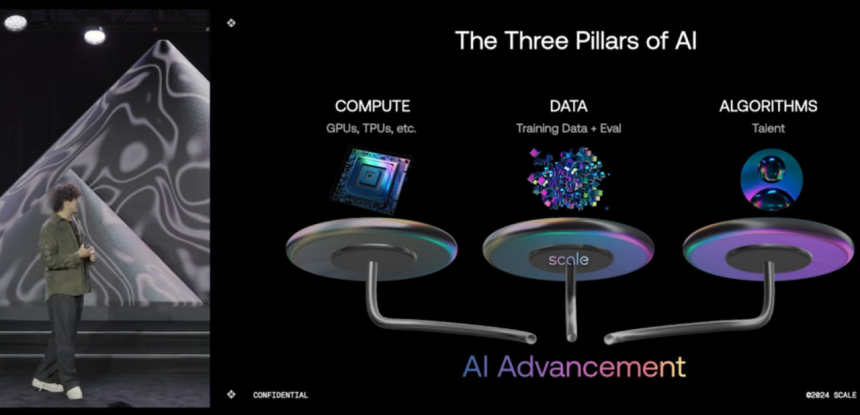 The Three Pillars of AI

COMPUTE
GPUs, TPUs, etc.

DATA
Training Data + Eval

ALGORITHMS
Talent

scale

AI Advancement

CONFIDENTIAL

©2024 SCALE